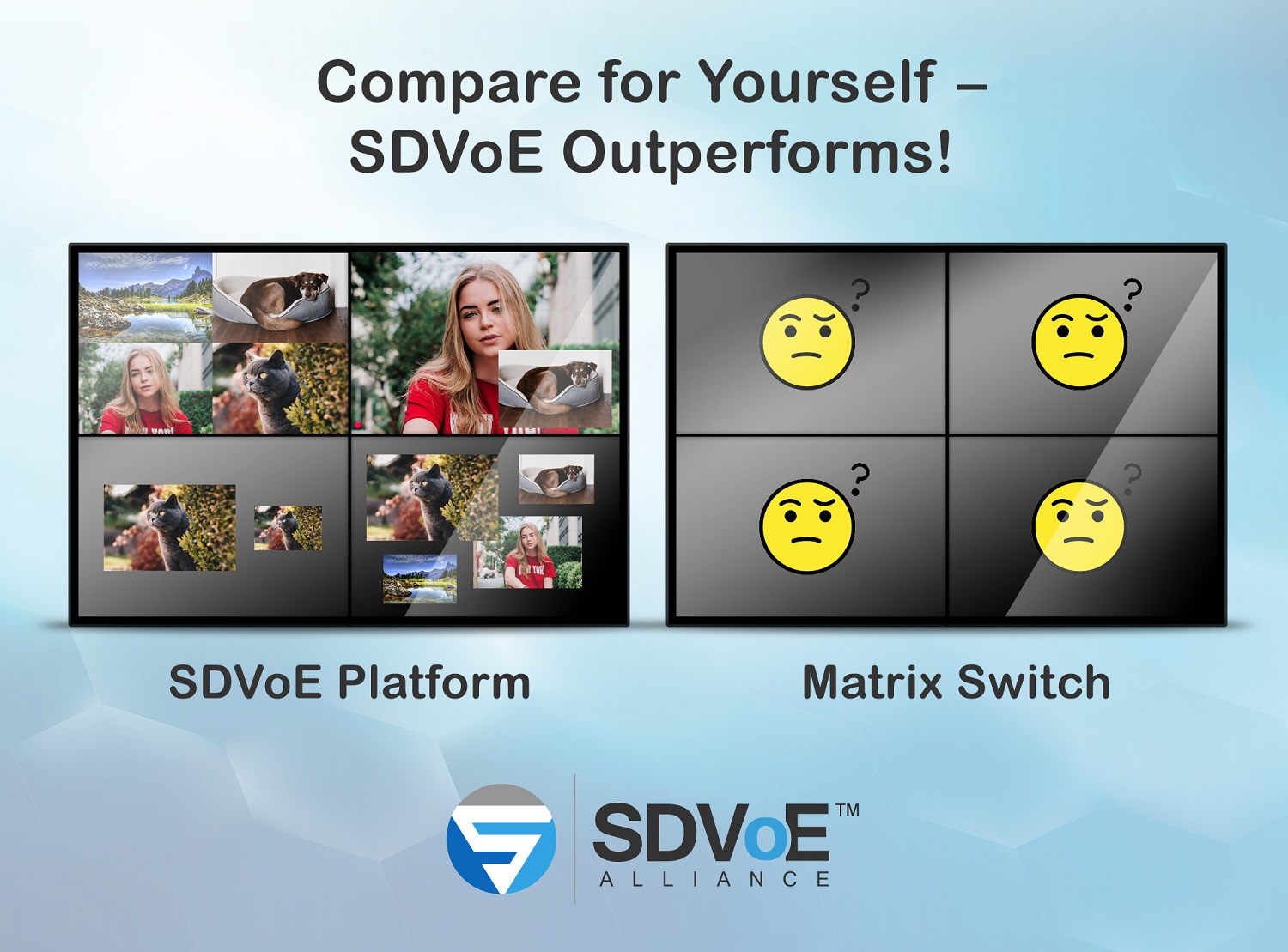 Compare for Yourself – SDVoE Outperforms!

?

?

?

?

SDVoE Platform

Matrix Switch

SDVoE™ ALLIANCE